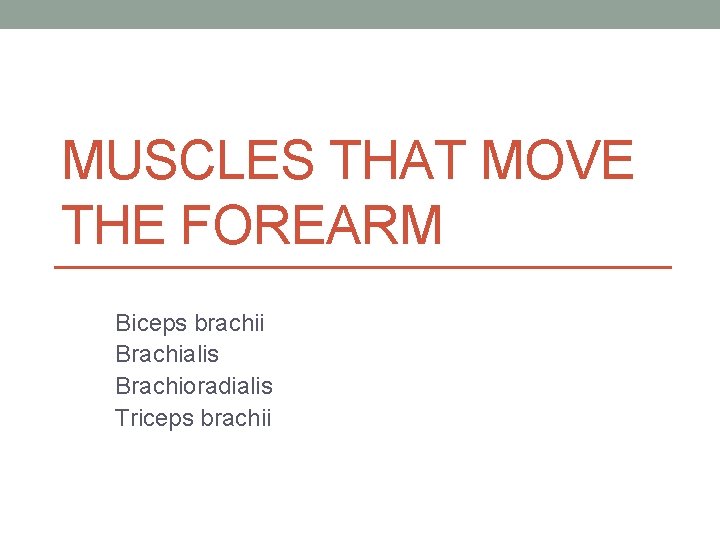 MUSCLES THAT MOVE THE FOREARM

Biceps brachii
Brachialis
Brachioradialis
Triceps brachii